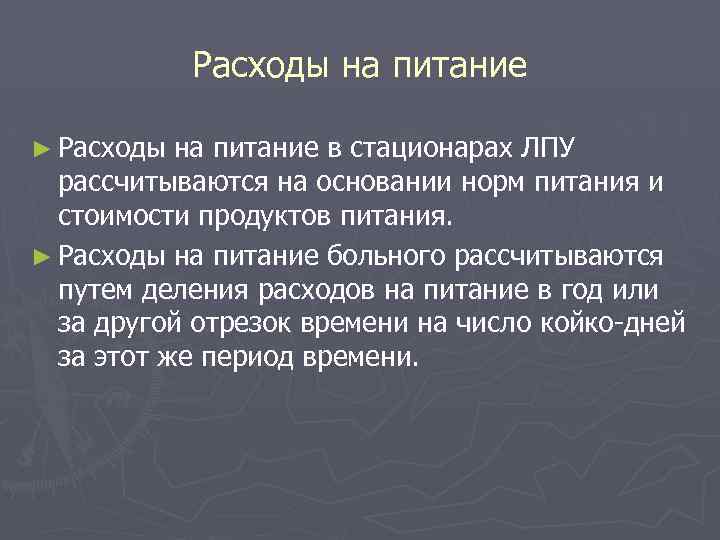 Расходы на питание

► Расходы на питание в стационарах ЛПУ рассчитываются на основании норм питания и стоимости продуктов питания.

► Расходы на питание больного рассчитываются путем деления расходов на питание в год или за другой отрезок времени на число койко-дней за этот же период времени.